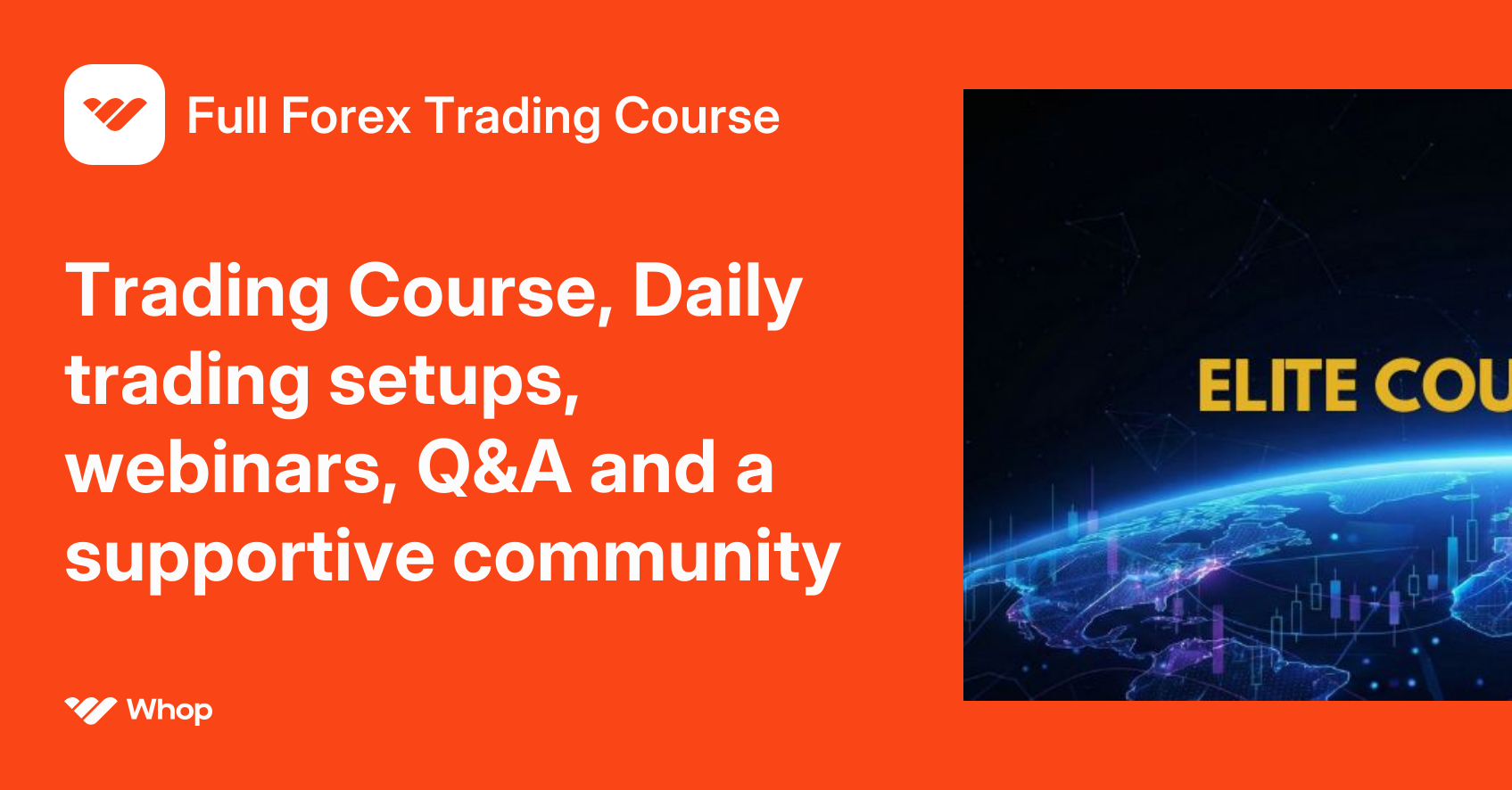 Full Forex Trading Course

Trading Course, Daily trading setups, webinars, Q&A and a supportive community

Whop

ELITE COU